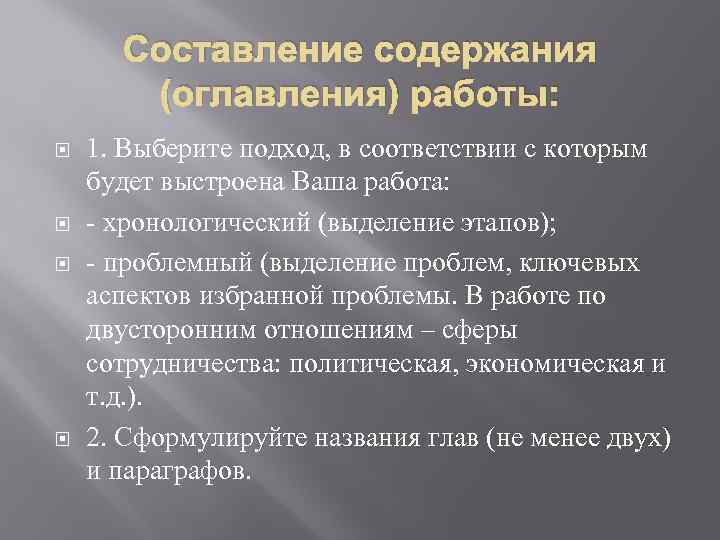 Составление содержания (оглавления) работы:

1. Выберите подход, в соответствии с которым будет выстроена Ваша работа:

- хронологический (выделение этапов);

- проблемный (выделение проблем, ключевых аспектов избранной проблемы. В работе по двусторонним отношениям – сферы сотрудничества: политическая, экономическая и т.д.).

2. Сформулируйте названия глав (не менее двух) и параграфов.